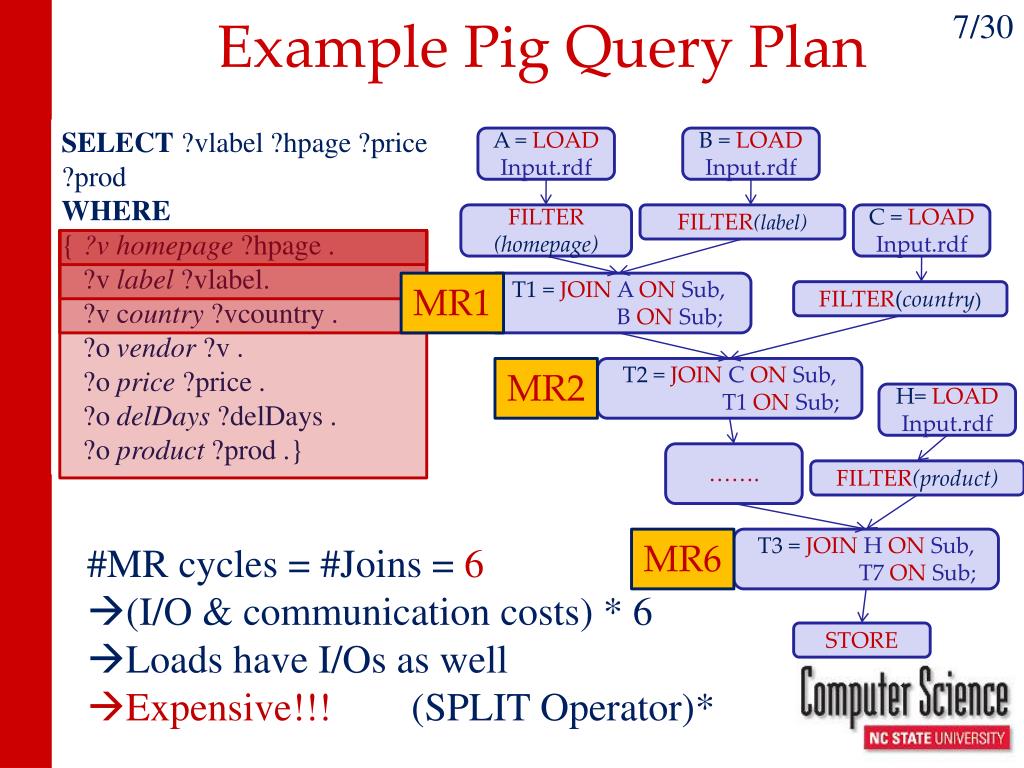 Example Pig Query Plan

7/30

SELECT ?vlabel ?hpage ?price ?prod
WHERE
{ ?v homepage ?hpage .
?v label ?vlabel.
?v country ?vcountry .
?o vendor ?v .
?o price ?price .
?o delDays ?delDays .
?o product ?prod .}

A = LOAD Input.rdf

B = LOAD Input.rdf

FILTER (homepage)

FILTER(label)

C = LOAD Input.rdf

MR1

T1 = JOIN A ON Sub, B ON Sub;

FILTER(country)

MR2

T2 = JOIN C ON Sub, T1 ON Sub;

H= LOAD Input.rdf

.......

FILTER(product)

MR6

T3 = JOIN H ON Sub, T7 ON Sub;

STORE

#MR cycles = #Joins = 6
→(I/O & communication costs) * 6
→Loads have I/Os as well
→Expensive!!! (SPLIT Operator)*

Computer Science
NC STATE UNIVERSITY